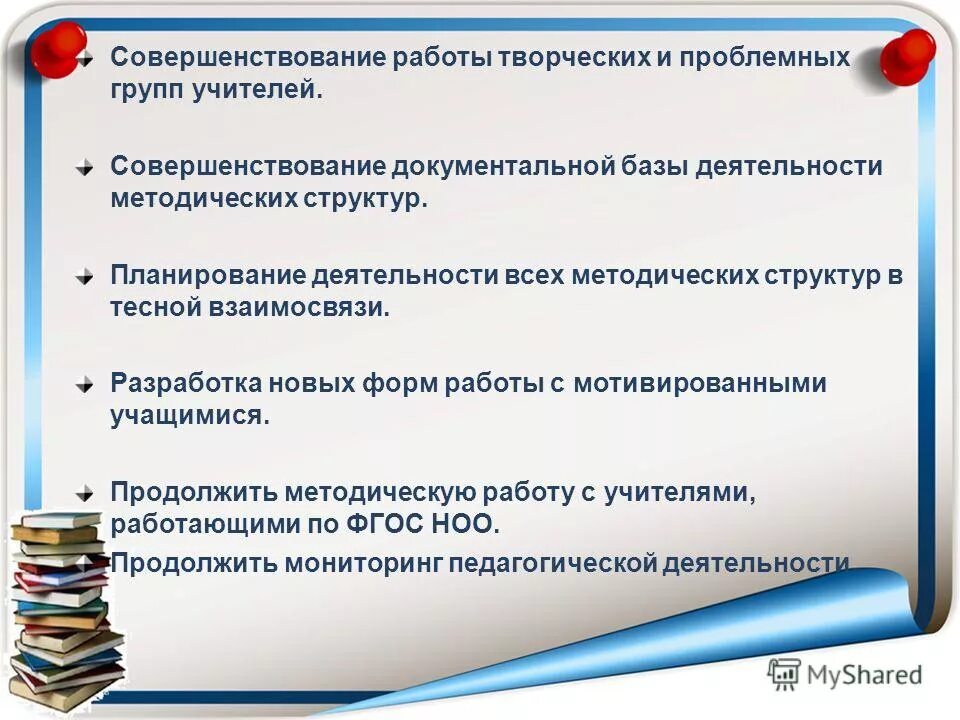 Совершенствование работы творческих и проблемных групп учителей.

Совершенствование документальной базы деятельности методических структур.

Планирование деятельности всех методических структур в тесной взаимосвязи.

Разработка новых форм работы с мотивированными учащимися.

Продолжить методическую работу с учителями, работающими по ФГОС НОО.

Продолжить мониторинг педагогической деятельности

MyShared